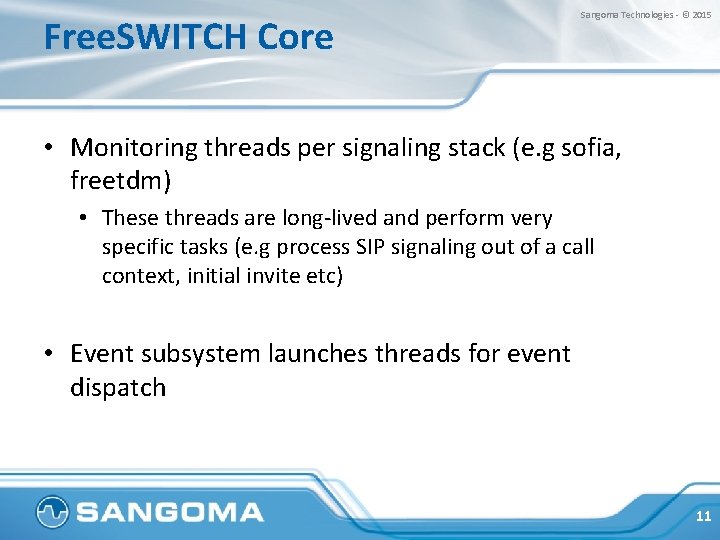 Sangoma Technologies - © 2015

FreeSWITCH Core

• Monitoring threads per signaling stack (e.g sofia, freetdm)
  • These threads are long-lived and perform very specific tasks (e.g process SIP signaling out of a call context, initial invite etc)

• Event subsystem launches threads for event dispatch

SANGOMA

11